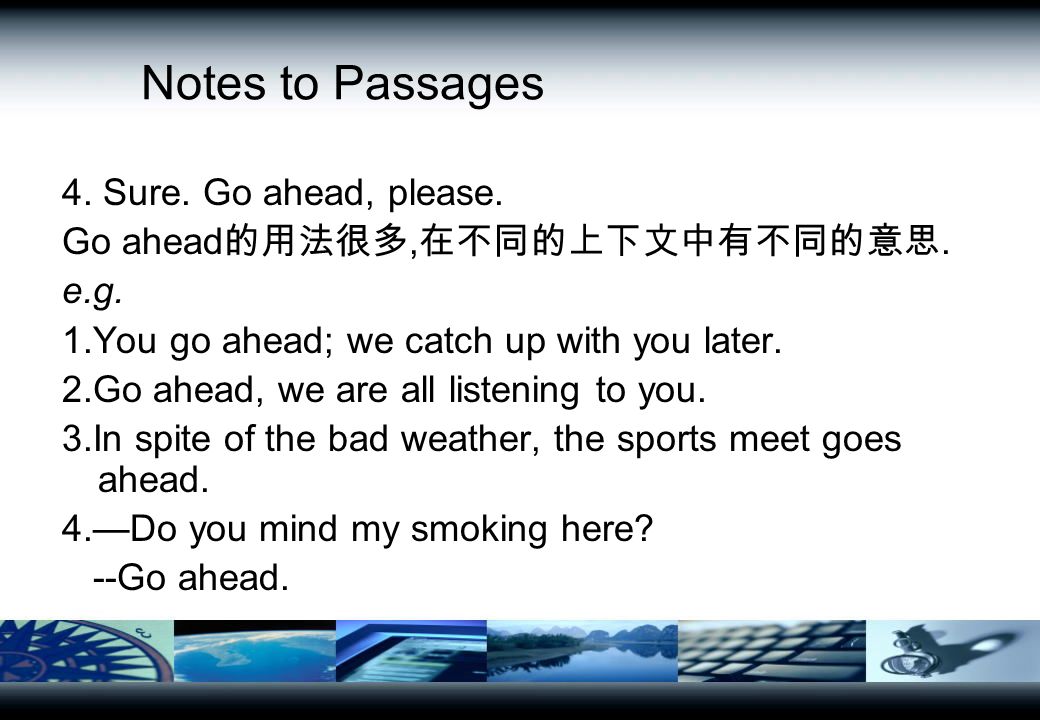 Notes to Passages

4. Sure. Go ahead, please.

Go ahead的用法很多,在不同的上下文中有不同的意思.

e.g.

1.You go ahead; we catch up with you later.

2.Go ahead, we are all listening to you.

3.In spite of the bad weather, the sports meet goes ahead.

4.—Do you mind my smoking here?

--Go ahead.